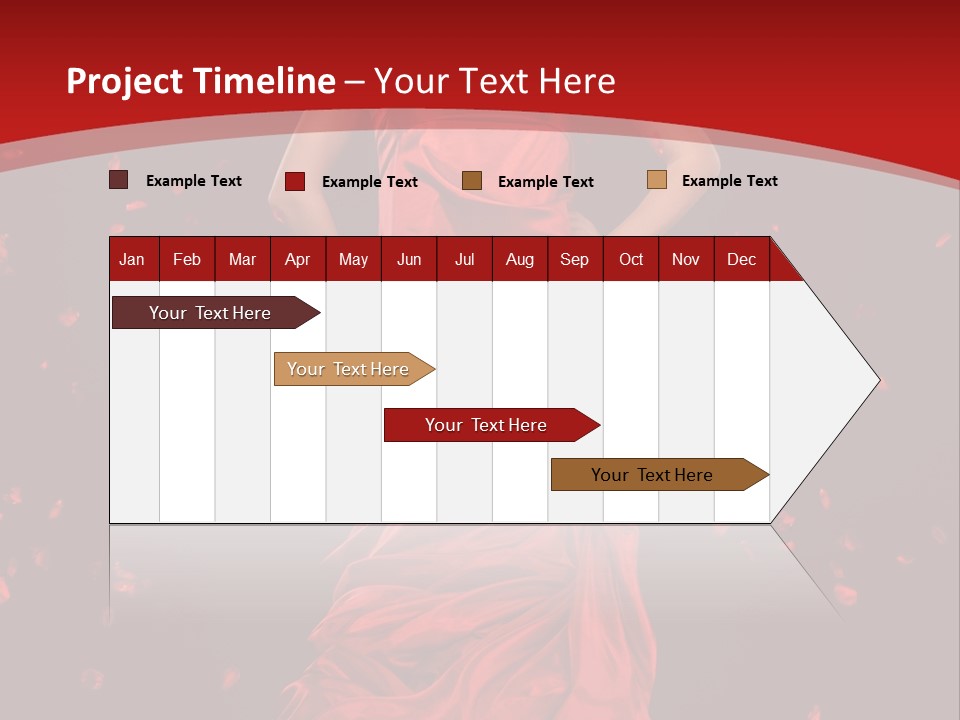 Project Timeline – Your Text Here

Example Text Example Text Example Text Example Text

| Jan | Feb | Mar | Apr | May | Jun | Jul | Aug | Sep | Oct | Nov | Dec |
|---|---|---|---|---|---|---|---|---|---|---|---|

Your Text Here

Your Text Here

Your Text Here

Your Text Here